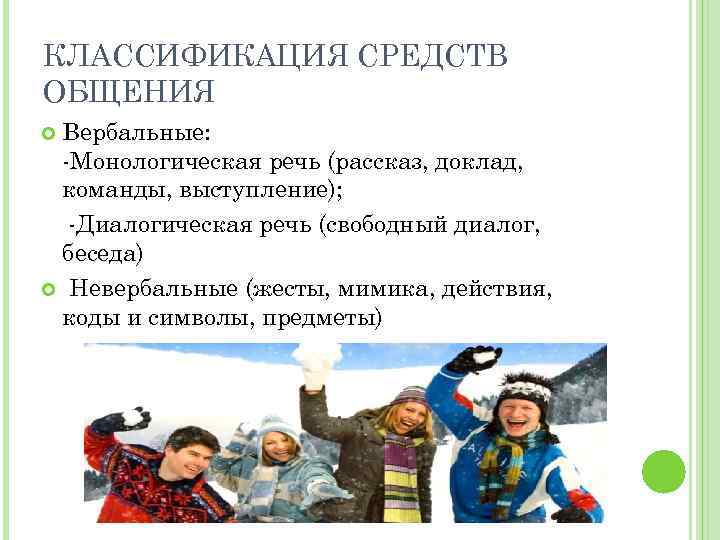 КЛАССИФИКАЦИЯ СРЕДСТВ ОБЩЕНИЯ

Вербальные:
-Монологическая речь (рассказ, доклад, команды, выступление);
-Диалогическая речь (свободный диалог, беседа)

Невербальные (жесты, мимика, действия, коды и символы, предметы)